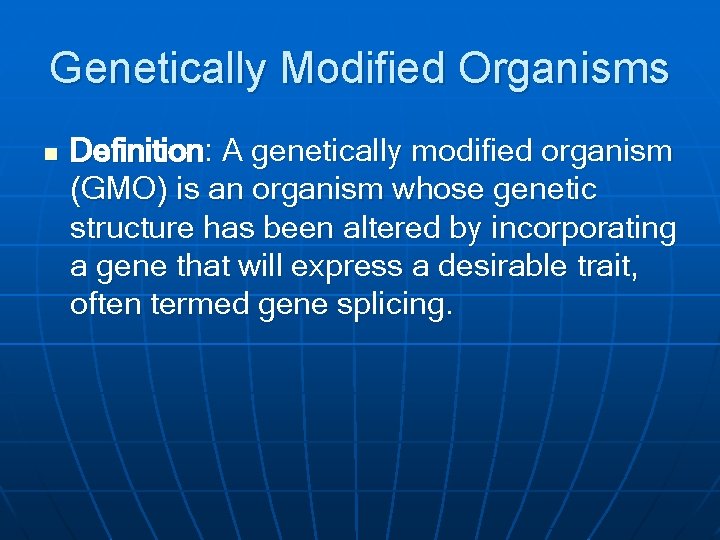 Genetically Modified Organisms

Definition: A genetically modified organism (GMO) is an organism whose genetic structure has been altered by incorporating a gene that will express a desirable trait, often termed gene splicing.